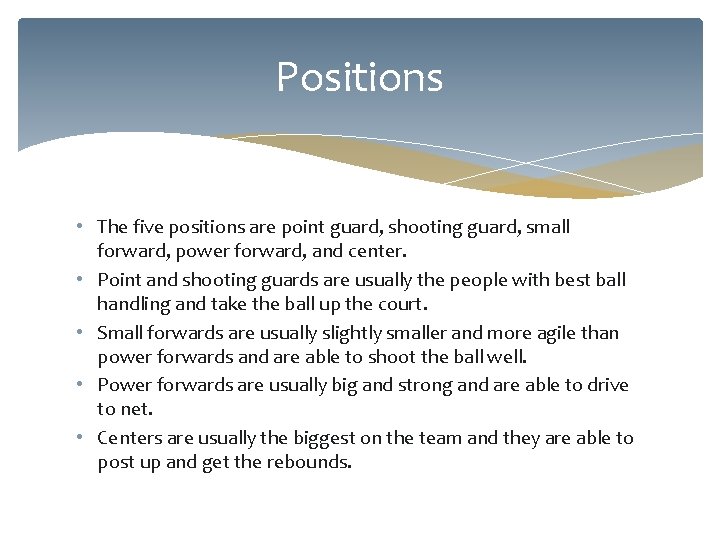 Positions

• The five positions are point guard, shooting guard, small forward, power forward, and center.
• Point and shooting guards are usually the people with best ball handling and take the ball up the court.
• Small forwards are usually slightly smaller and more agile than power forwards and are able to shoot the ball well.
• Power forwards are usually big and strong and are able to drive to net.
• Centers are usually the biggest on the team and they are able to post up and get the rebounds.